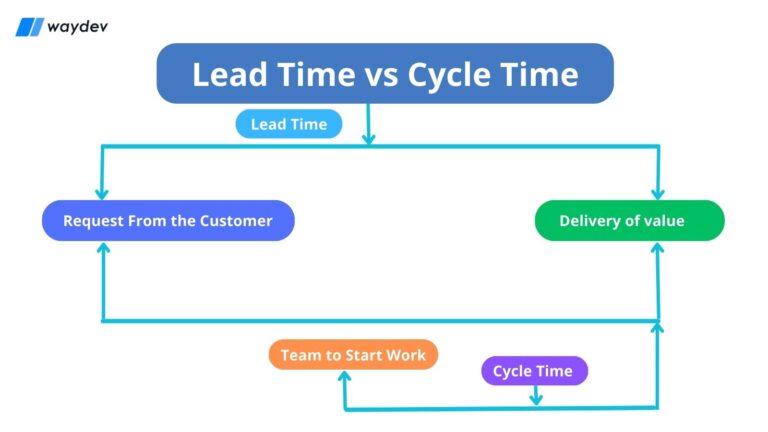 waydev

Lead Time vs Cycle Time

Lead Time

Request From the Customer

Delivery of value

Team to Start Work

Cycle Time